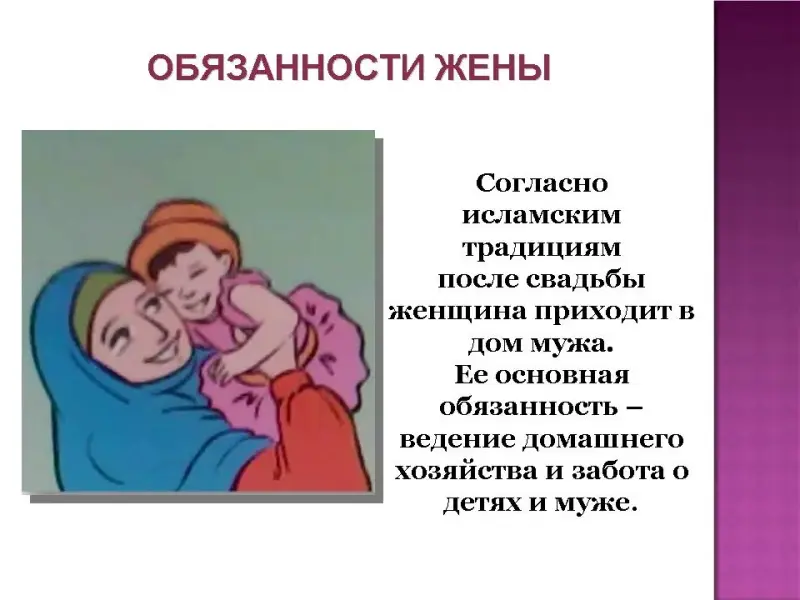 ОБЯЗАННОСТИ ЖЕНЫ

Согласно исламским традициям после свадьбы женщина приходит в дом мужа. Ее основная обязанность – ведение домашнего хозяйства и забота о детях и муже.